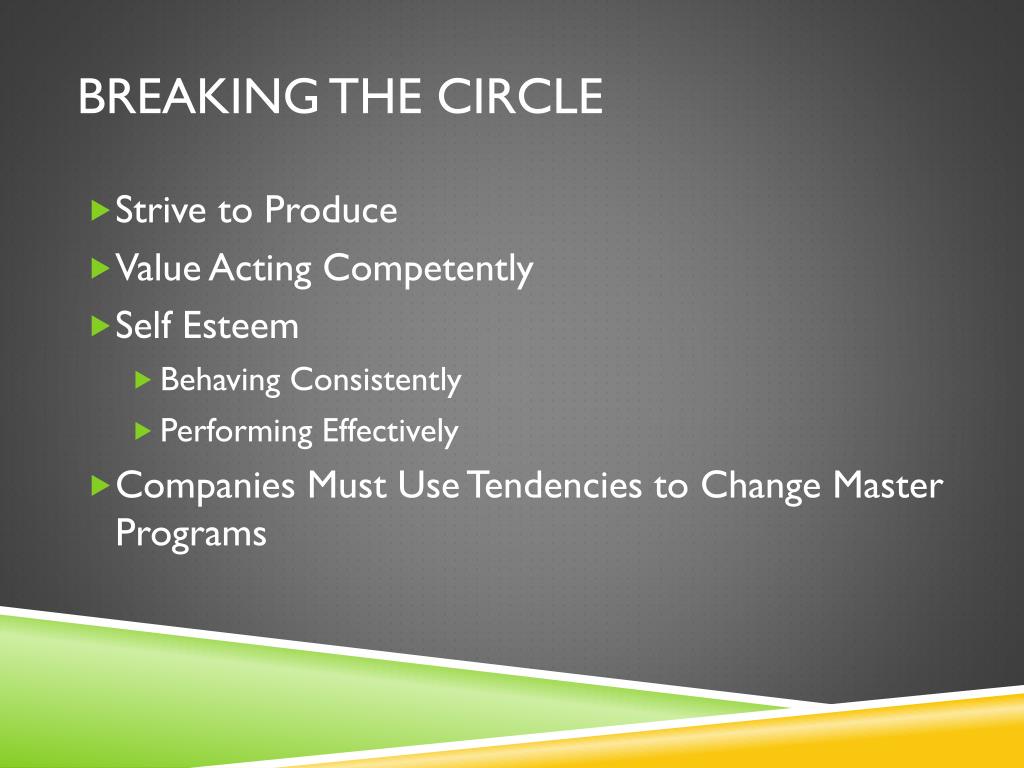 BREAKING THE CIRCLE

Strive to Produce

Value Acting Competently

Self Esteem

Behaving Consistently

Performing Effectively

Companies Must Use Tendencies to Change Master Programs